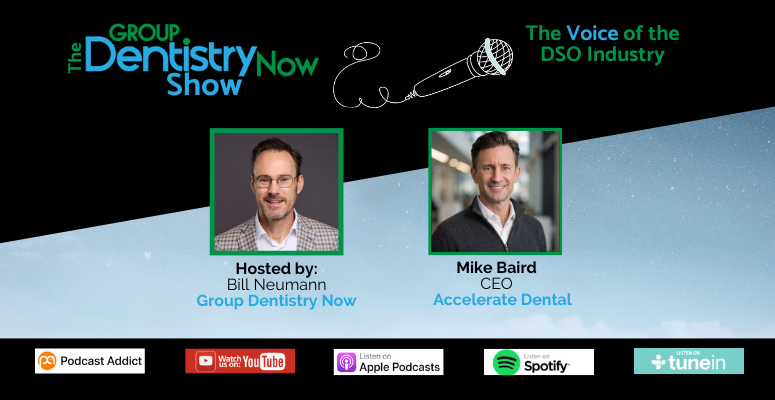 The GROUP Dentistry Now Show

The Voice of the DSO Industry

Hosted by:
Bill Neumann
Group Dentistry Now

Mike Baird
CEO
Accelerate Dental

Podcast Addict

Watch us on: YouTube

Listen on Apple Podcasts

Listen on Spotify

LISTEN ON tunein